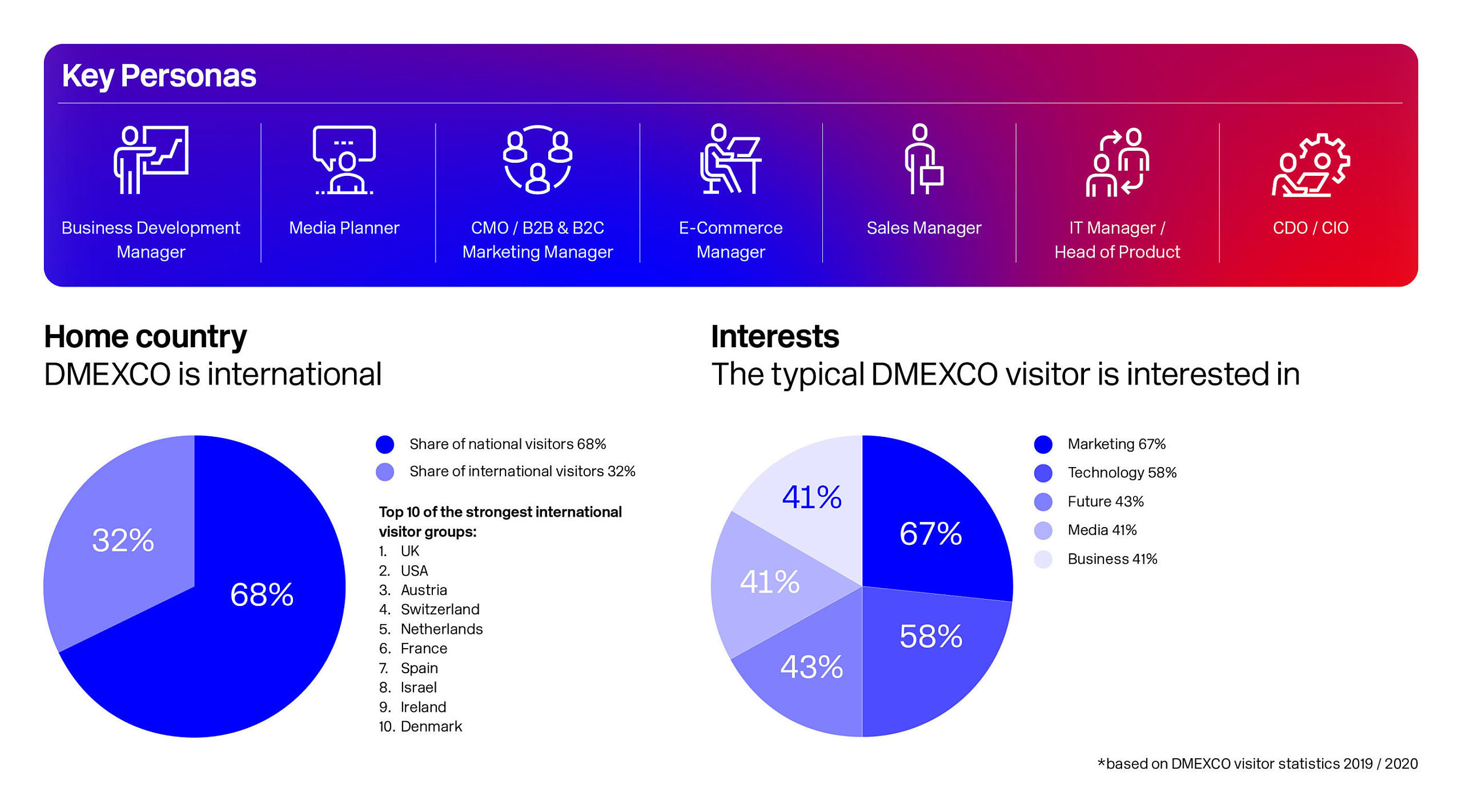 Key Personas

Business Development Manager

Media Planner

CMO / B2B & B2C Marketing Manager

E-Commerce Manager

Sales Manager

IT Manager / Head of Product

CDO / CIO

Home country
DMEXCO is international

32%

68%

Share of national visitors 68%
Share of international visitors 32%

Top 10 of the strongest international visitor groups:
1. UK
2. USA
3. Austria
4. Switzerland
5. Netherlands
6. France
7. Spain
8. Israel
9. Ireland
10. Denmark

Interests
The typical DMEXCO visitor is interested in

41%
67%
41%
58%
43%

Marketing 67%
Technology 58%
Future 43%
Media 41%
Business 41%

*based on DMEXCO visitor statistics 2019 / 2020